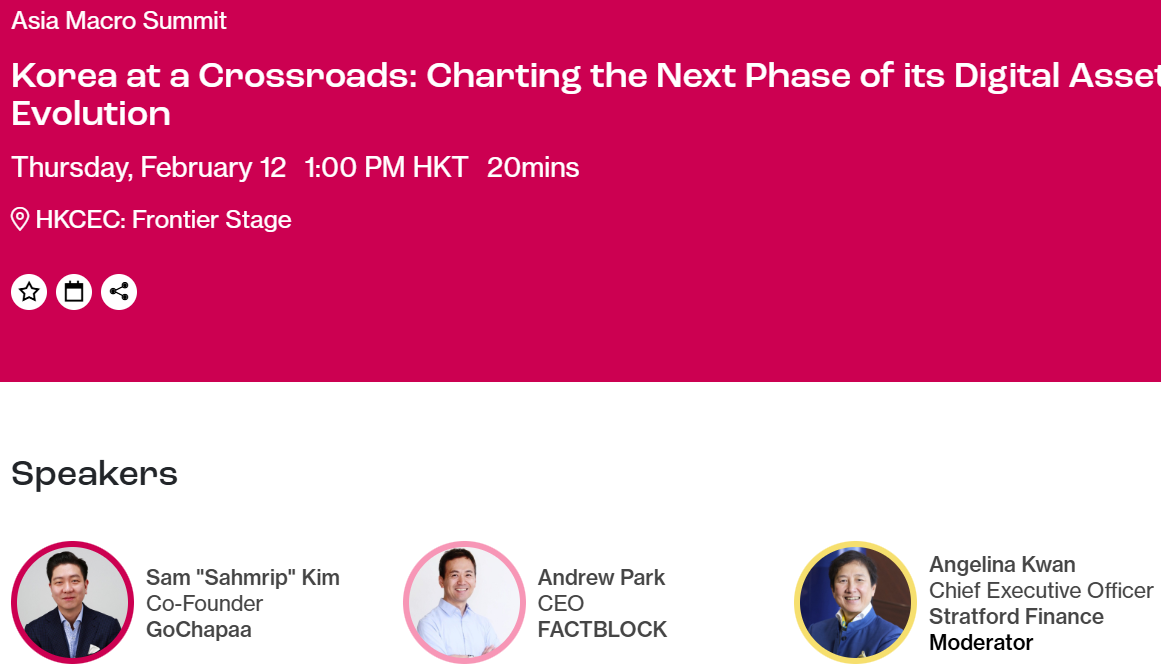 Asia Macro Summit

Korea at a Crossroads: Charting the Next Phase of its Digital Asset Evolution

Thursday, February 12 1:00 PM HKT 20mins

HKCEC: Frontier Stage

Speakers

Sam "Sahmrip" Kim
Co-Founder
GoChapaa

Andrew Park
CEO
FACTBLOCK

Angelina Kwan
Chief Executive Officer
Stratford Finance
Moderator